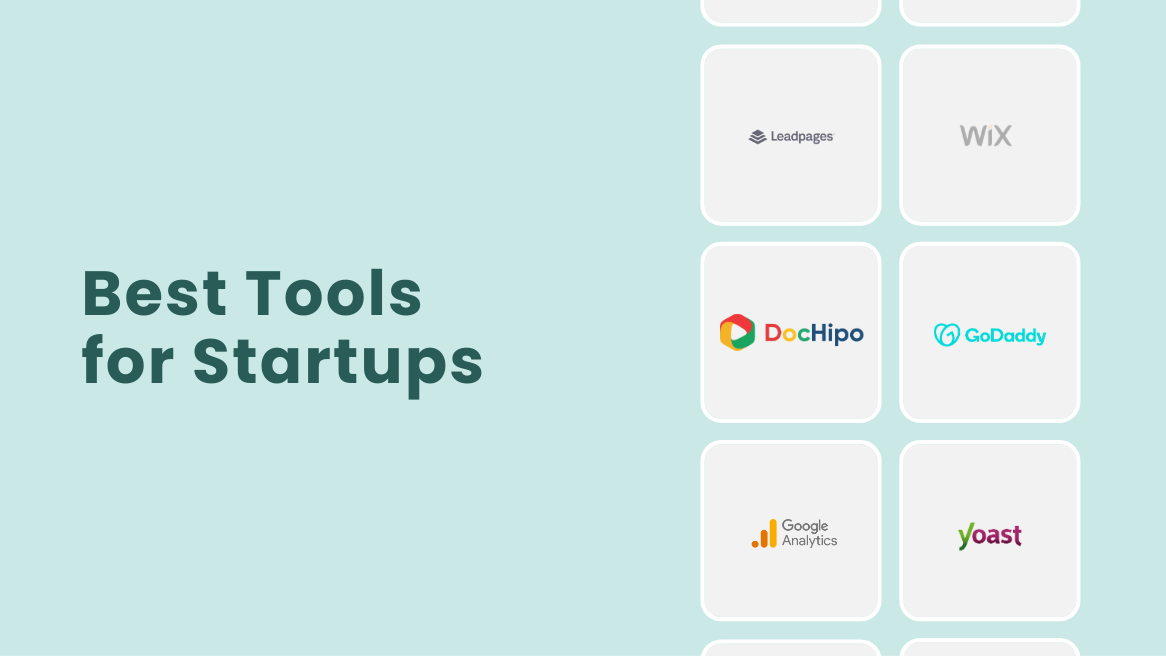 Best Tools for Startups

Leadpages

WiX

DocHipo

GoDaddy

Google Analytics

yoast